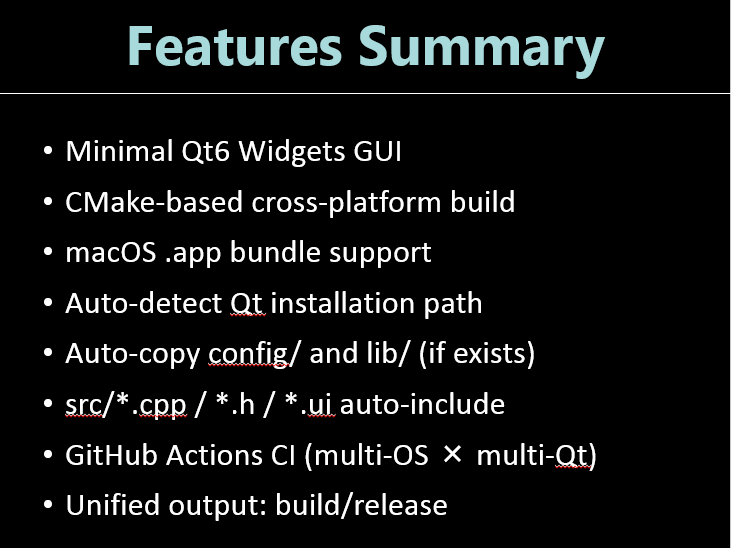 Features Summary

• Minimal Qt6 Widgets GUI
• CMake-based cross-platform build
• macOS .app bundle support
• Auto-detect Qt installation path
• Auto-copy config/ and lib/ (if exists)
• src/*.cpp / *.h / *.ui auto-include
• GitHub Actions CI (multi-OS × multi-Qt)
• Unified output: build/release